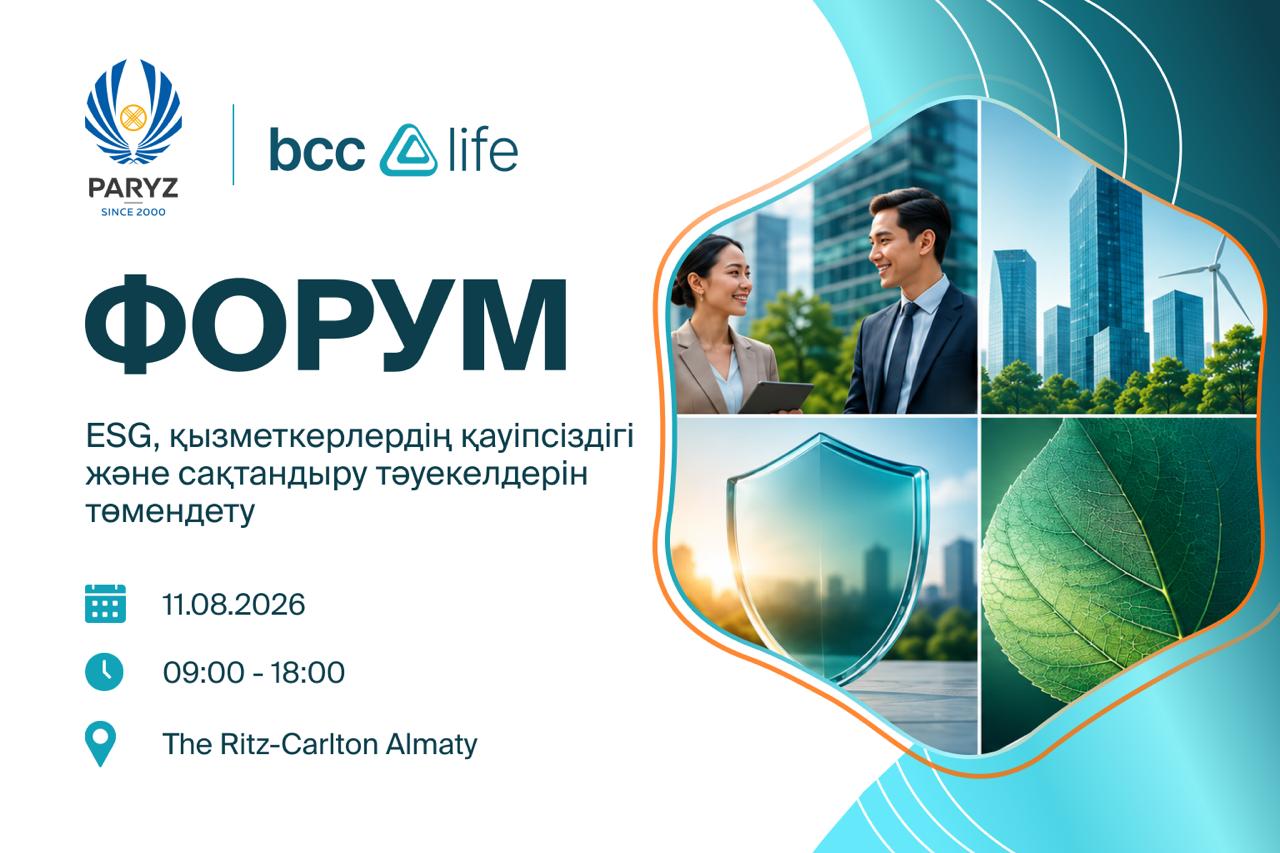 PARYZ
SINCE 2000

bcc life

ФОРУМ

ESG, қызметкерлердің қауіпсіздігі және сақтандыру тәуекелдерін төмендету

11.08.2026

09:00 - 18:00

The Ritz-Carlton Almaty